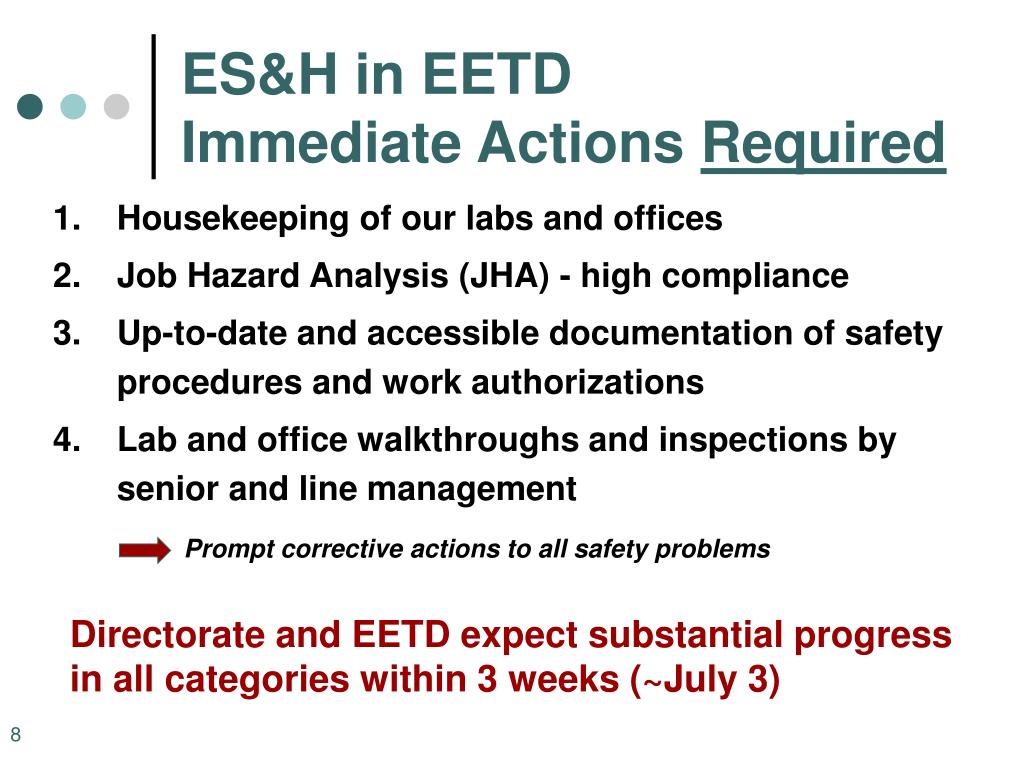 ES&H in EETD
Immediate Actions Required

1. Housekeeping of our labs and offices
2. Job Hazard Analysis (JHA) - high compliance
3. Up-to-date and accessible documentation of safety procedures and work authorizations
4. Lab and office walkthroughs and inspections by senior and line management

Prompt corrective actions to all safety problems

Directorate and EETD expect substantial progress in all categories within 3 weeks (~July 3)

8